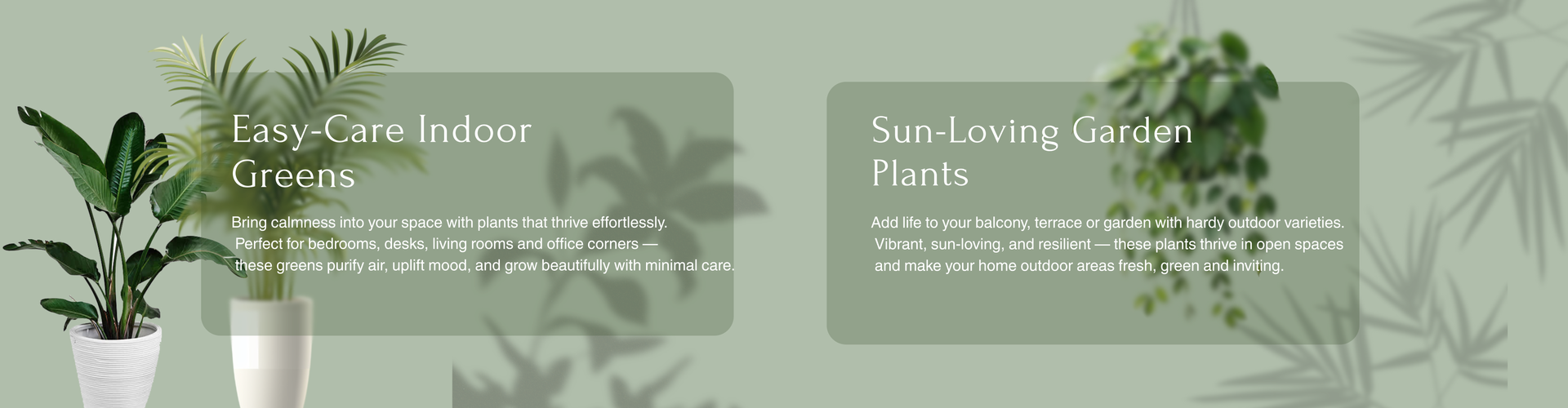 Easy-Care Indoor Greens

Bring calmness into your space with plants that thrive effortlessly. Perfect for bedrooms, desks, living rooms and office corners — these greens purify air, uplift mood, and grow beautifully with minimal care.

Sun-Loving Garden Plants

Add life to your balcony, terrace or garden with hardy outdoor varieties. Vibrant, sun-loving, and resilient — these plants thrive in open spaces and make your home outdoor areas fresh, green and inviting.